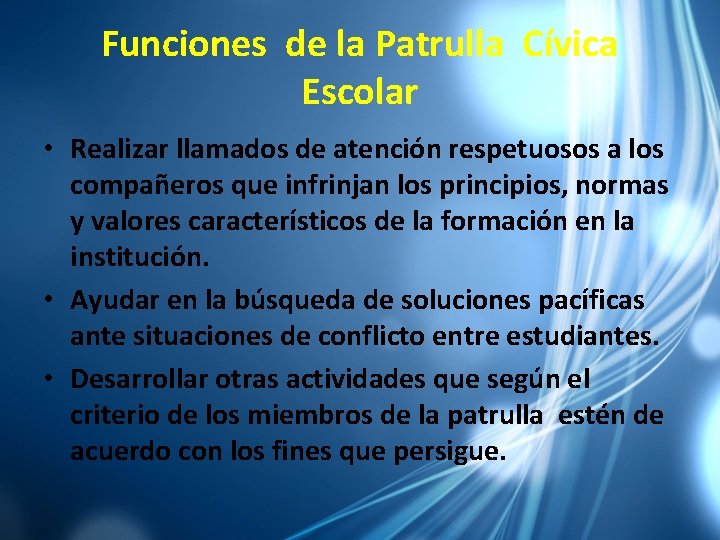 Funciones de la Patrulla Cívica Escolar

• Realizar llamados de atención respetuosos a los compañeros que infrinjan los principios, normas y valores característicos de la formación en la institución.

• Ayudar en la búsqueda de soluciones pacíficas ante situaciones de conflicto entre estudiantes.

• Desarrollar otras actividades que según el criterio de los miembros de la patrulla estén de acuerdo con los fines que persigue.